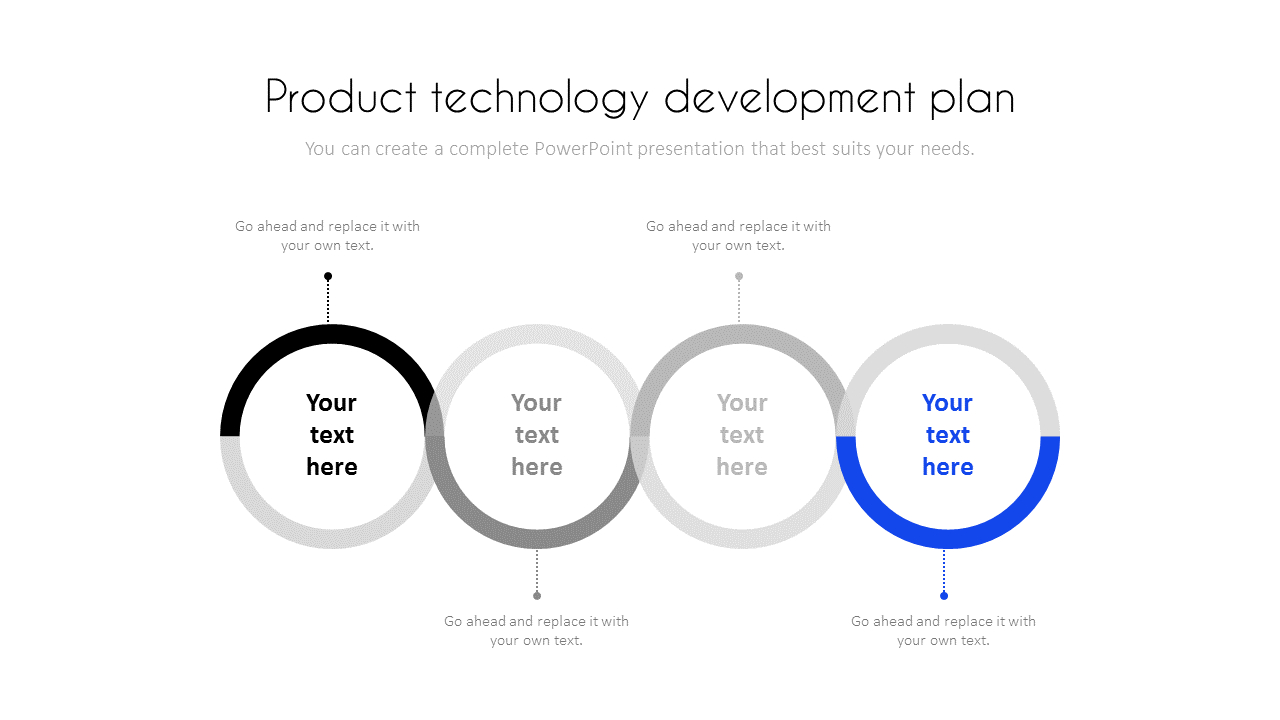 Product technology development plan

You can create a complete PowerPoint presentation that best suits your needs.

Go ahead and replace it with your own text.

Go ahead and replace it with your own text.

Your text here

Your text here

Your text here

Your text here

Go ahead and replace it with your own text.

Go ahead and replace it with your own text.